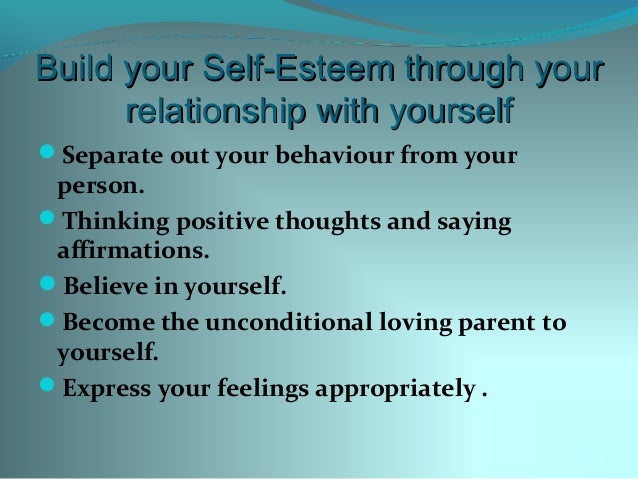 Build your Self-Esteem through your relationship with yourself

- Separate out your behaviour from your person.
- Thinking positive thoughts and saying affirmations.
- Believe in yourself.
- Become the unconditional loving parent to yourself.
- Express your feelings appropriately .